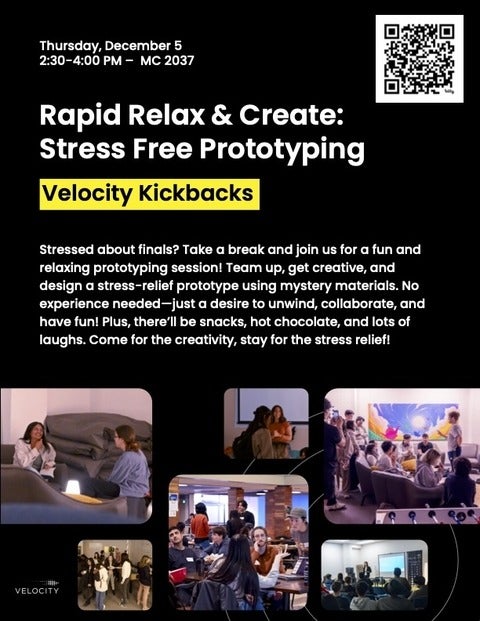 Thursday, December 5
2:30-4:00 PM – MC 2037

Rapid Relax & Create:
Stress Free Prototyping

Velocity Kickbacks

Stressed about finals? Take a break and join us for a fun and relaxing prototyping session! Team up, get creative, and design a stress-relief prototype using mystery materials. No experience needed—just a desire to unwind, collaborate, and have fun! Plus, there'll be snacks, hot chocolate, and lots of laughs. Come for the creativity, stay for the stress relief!

VELOCITY